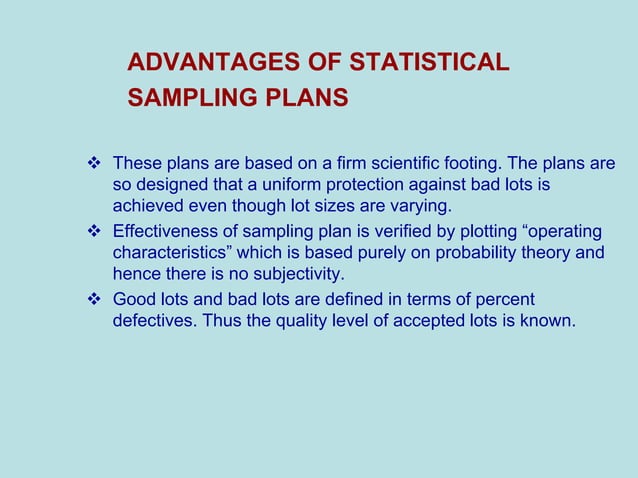 ADVANTAGES OF STATISTICAL SAMPLING PLANS

❖ These plans are based on a firm scientific footing. The plans are so designed that a uniform protection against bad lots is achieved even though lot sizes are varying.

❖ Effectiveness of sampling plan is verified by plotting “operating characteristics” which is based purely on probability theory and hence there is no subjectivity.

❖ Good lots and bad lots are defined in terms of percent defectives. Thus the quality level of accepted lots is known.